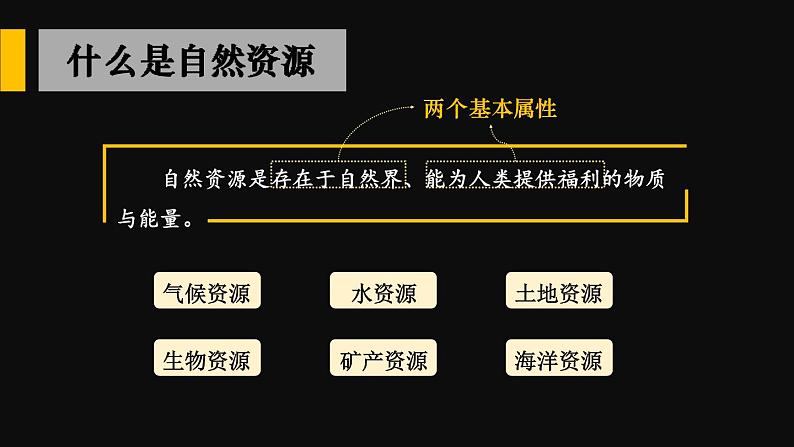 什么是自然资源

两个基本属性

自然资源是存在于自然界、能为人类提供福利的物质与能量。

气候资源

水资源

土地资源

生物资源

矿产资源

海洋资源